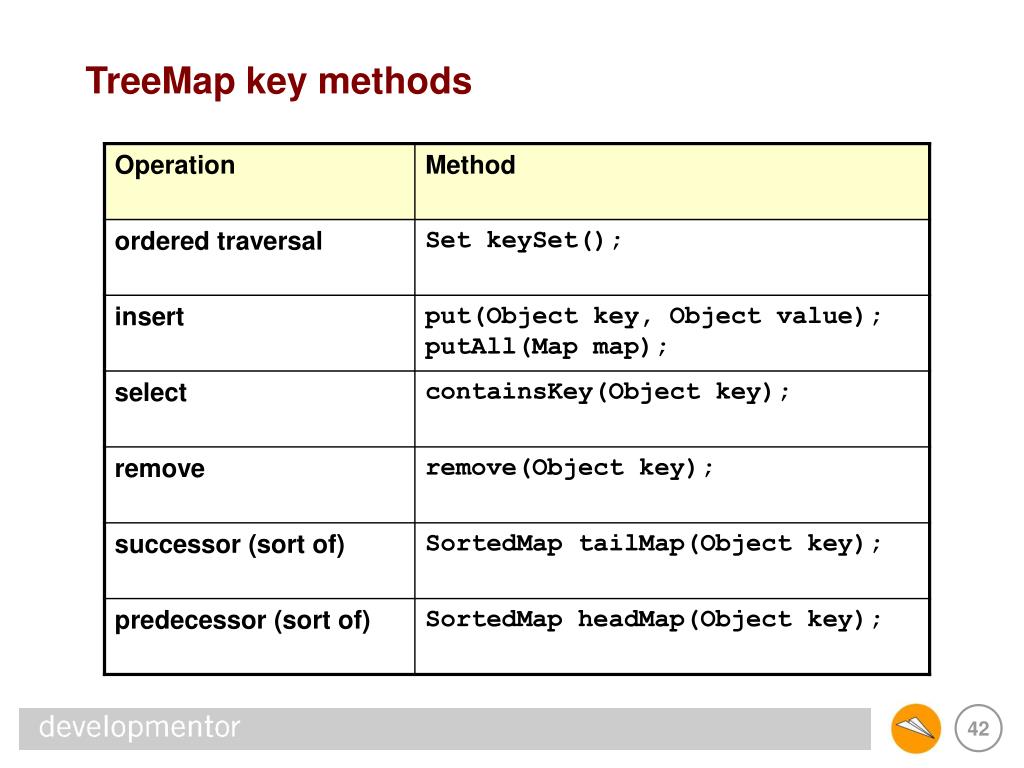 TreeMap key methods

| Operation | Method |
|---|---|
| ordered traversal | Set keySet(); |
| insert | put(Object key, Object value); putAll(Map map); |
| select | containsKey(Object key); |
| remove | remove(Object key); |
| successor (sort of) | SortedMap tailMap(Object key); |
| predecessor (sort of) | SortedMap headMap(Object key); |

developmentor

42